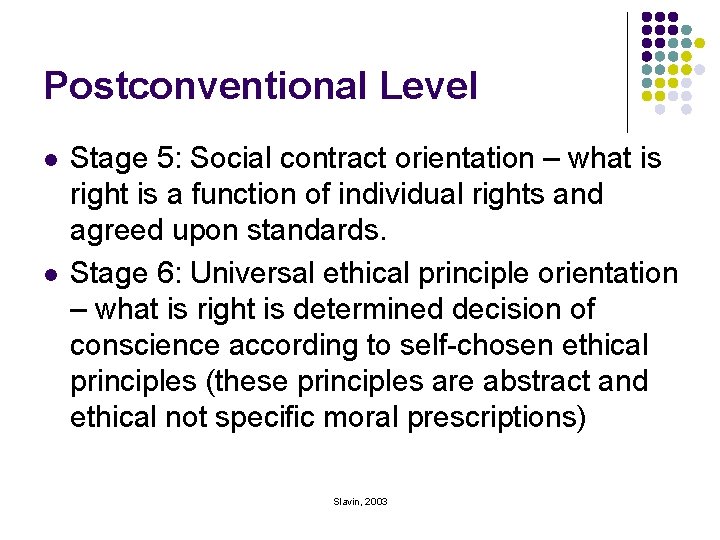 Postconventional Level

- Stage 5: Social contract orientation – what is right is a function of individual rights and agreed upon standards.
- Stage 6: Universal ethical principle orientation – what is right is determined decision of conscience according to self-chosen ethical principles (these principles are abstract and ethical not specific moral prescriptions)

Slavin, 2003